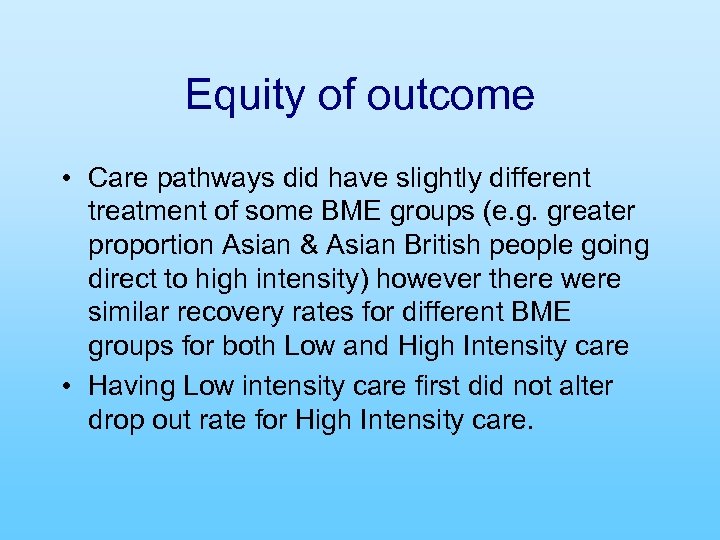 Equity of outcome

• Care pathways did have slightly different treatment of some BME groups (e.g. greater proportion Asian & Asian British people going direct to high intensity) however there were similar recovery rates for different BME groups for both Low and High Intensity care

• Having Low intensity care first did not alter drop out rate for High Intensity care.